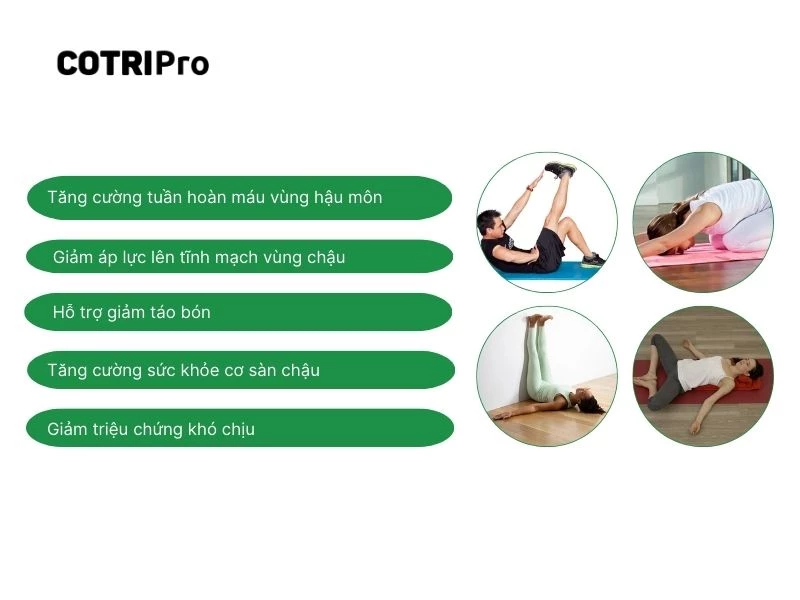 COTRIPro

Tăng cường tuần hoàn máu vùng hậu môn

Giảm áp lực lên tĩnh mạch vùng chậu

Hỗ trợ giảm táo bón

Tăng cường sức khỏe cơ sàn chậu

Giảm triệu chứng khó chịu